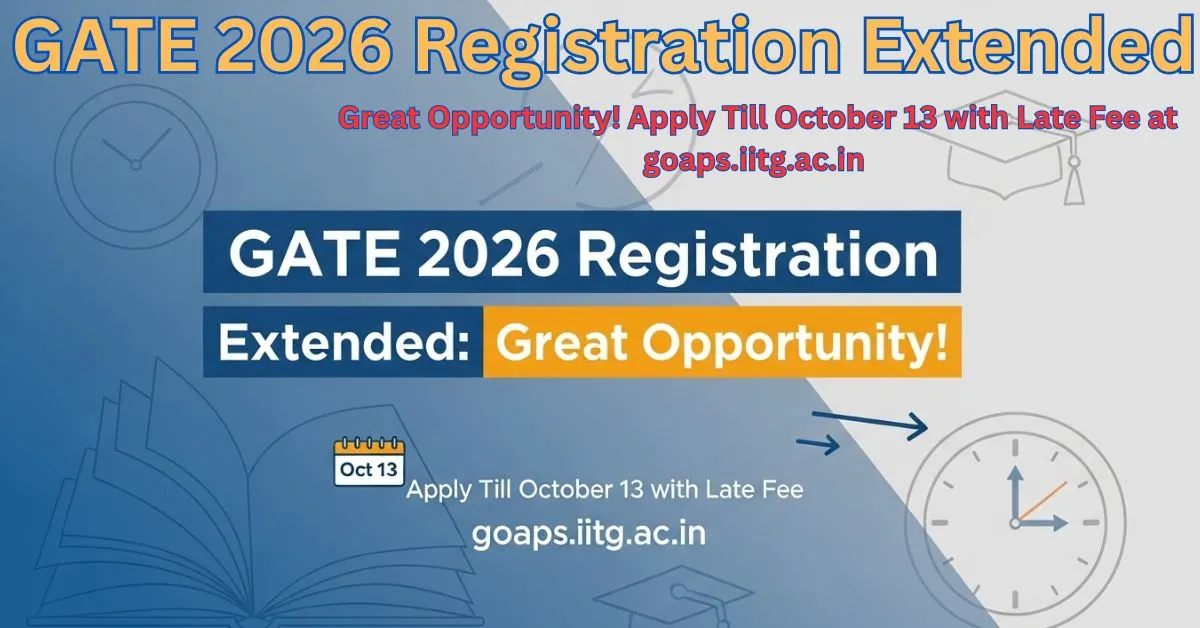 GATE 2026 Registration Extended

Great Opportunity! Apply Till October 13 with Late Fee at goaps.iitg.ac.in

GATE 2026 Registration

Extended: Great Opportunity!

Oct 13

Apply Till October 13 with Late Fee

goaps.iitg.ac.in